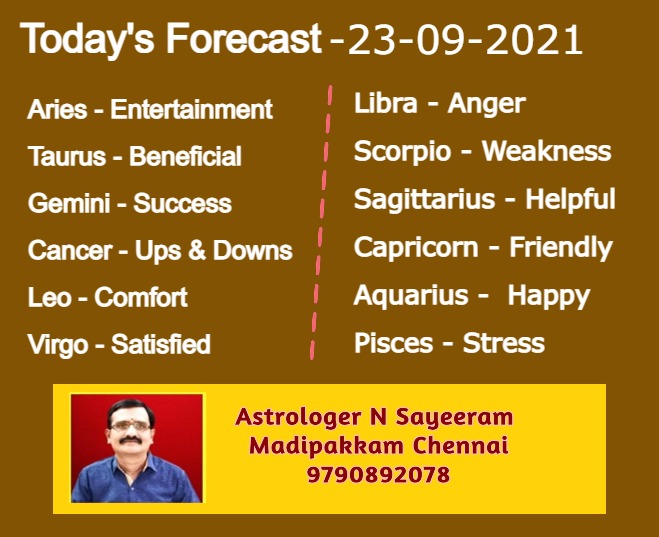 Today's Forecast -23-09-2021

Aries - Entertainment
Taurus - Beneficial
Gemini - Success
Cancer - Ups & Downs
Leo - Comfort
Virgo - Satisfied

Libra - Anger
Scorpio - Weakness
Sagittarius - Helpful
Capricorn - Friendly
Aquarius - Happy
Pisces - Stress

Astrologer N Sayeeram
Madipakkam Chennai
9790892078